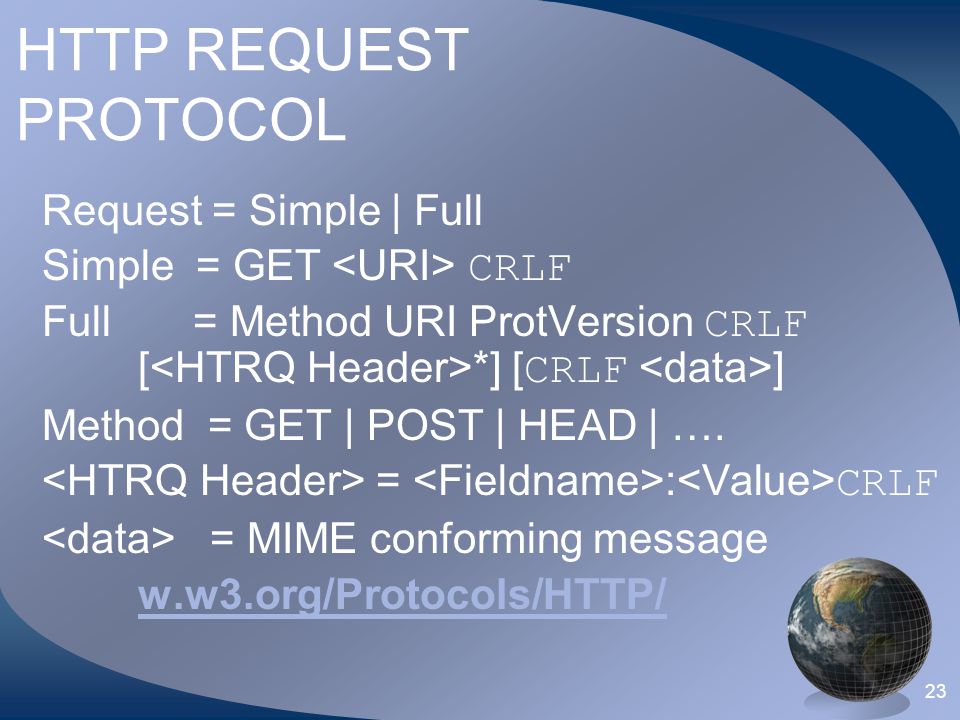 HTTP REQUEST PROTOCOL

Request = Simple | Full

Simple = GET <URI> CRLF

Full = Method URI ProtVersion CRLF [<HTRQ Header>*] [CRLF <data>]

Method = GET | POST | HEAD | ….

<HTRQ Header> = <Fieldname>:<Value>CRLF

<data> = MIME conforming message

w.w3.org/Protocols/HTTP/

23